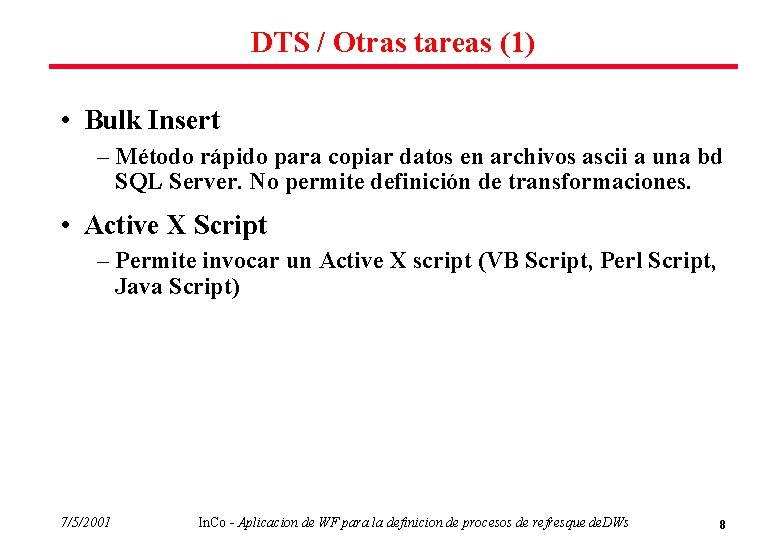 DTS / Otras tareas (1)

• Bulk Insert
– Método rápido para copiar datos en archivos ascii a una bd SQL Server. No permite definición de transformaciones.

• Active X Script
– Permite invocar un Active X script (VB Script, Perl Script, Java Script)

7/5/2001 InCo - Aplicacion de WF para la definicion de procesos de refresque deDWs 8